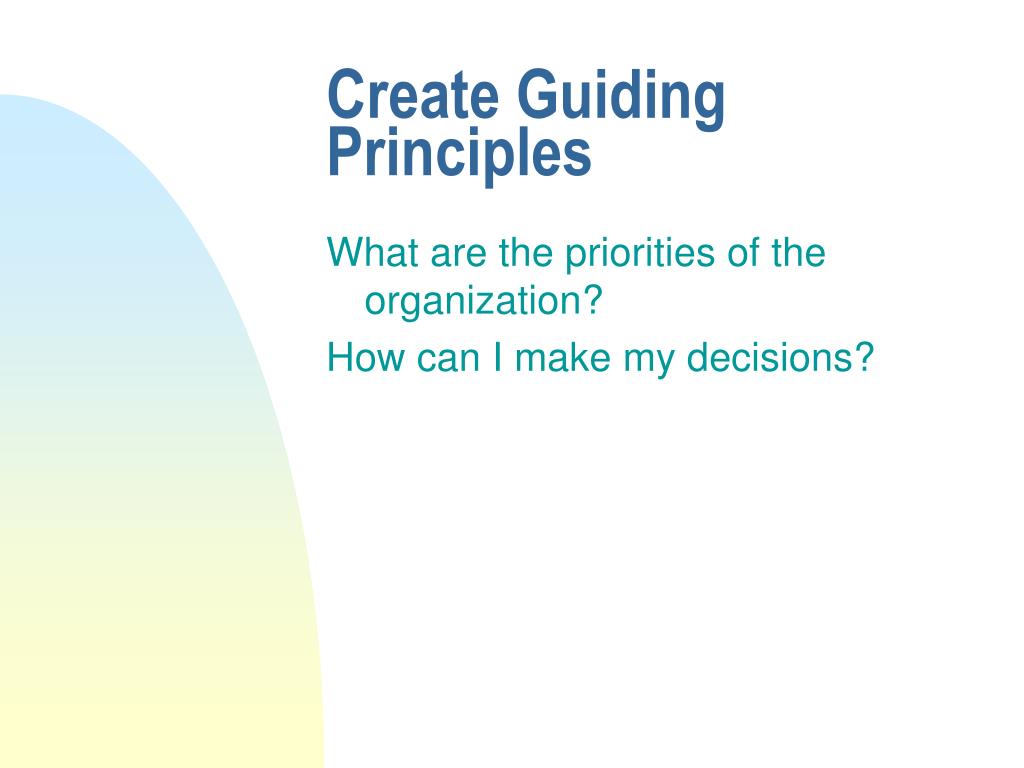 Create Guiding Principles

What are the priorities of the organization?

How can I make my decisions?